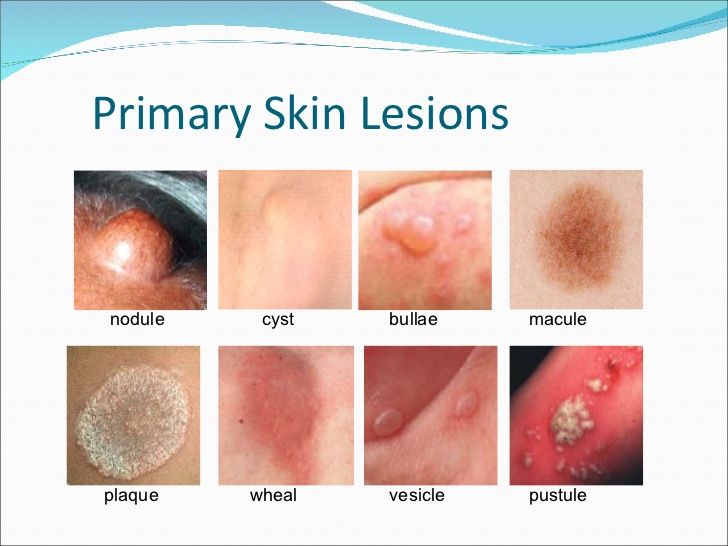 Primary Skin Lesions

nodule

cyst

bullae

macule

plaque

wheal

vesicle

pustule